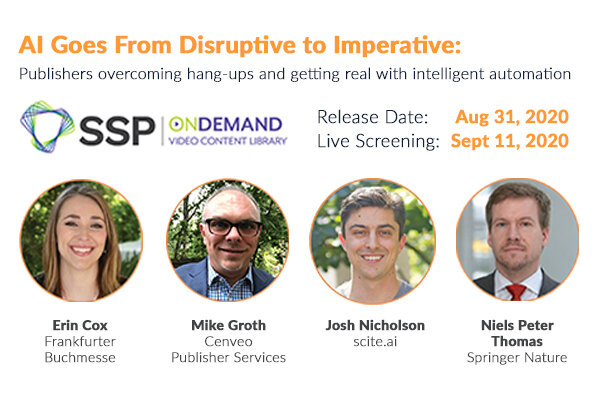 AI Goes From Disruptive to Imperative:

Publishers overcoming hang-ups and getting real with intelligent automation

SSP | ONDEMAND
VIDEO CONTENT LIBRARY

Release Date: Aug 31, 2020
Live Screening: Sept 11, 2020

Erin Cox
Frankfurter Buchmesse

Mike Groth
Cenveo Publisher Services

Josh Nicholson
scite.ai

Niels Peter Thomas
Springer Nature